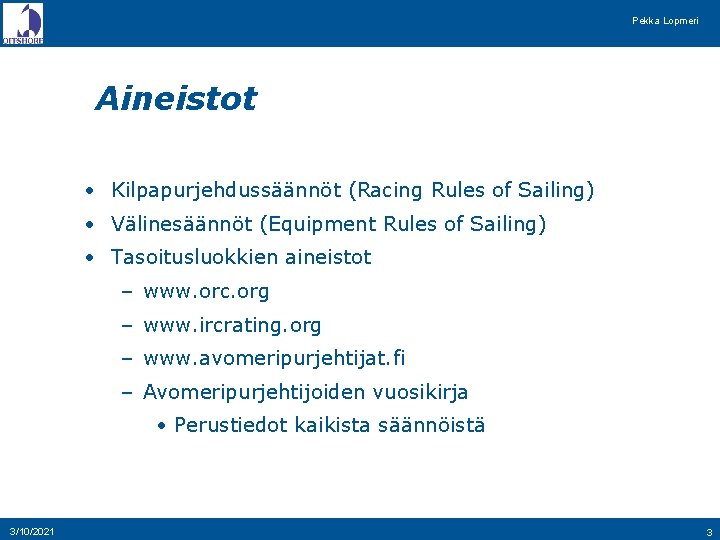 OFFSHORE

Pekka Lopmeri

Aineistot

• Kilpapurjehdussäännöt (Racing Rules of Sailing)
• Välinesäännöt (Equipment Rules of Sailing)
• Tasoitusluokkien aineistot
– www.orc.org
– www.ircrating.org
– www.avomeripurjehtijat.fi
– Avomeripurjehtijoiden vuosikirja
• Perustiedot kaikista säännöistä

3/10/2021

3